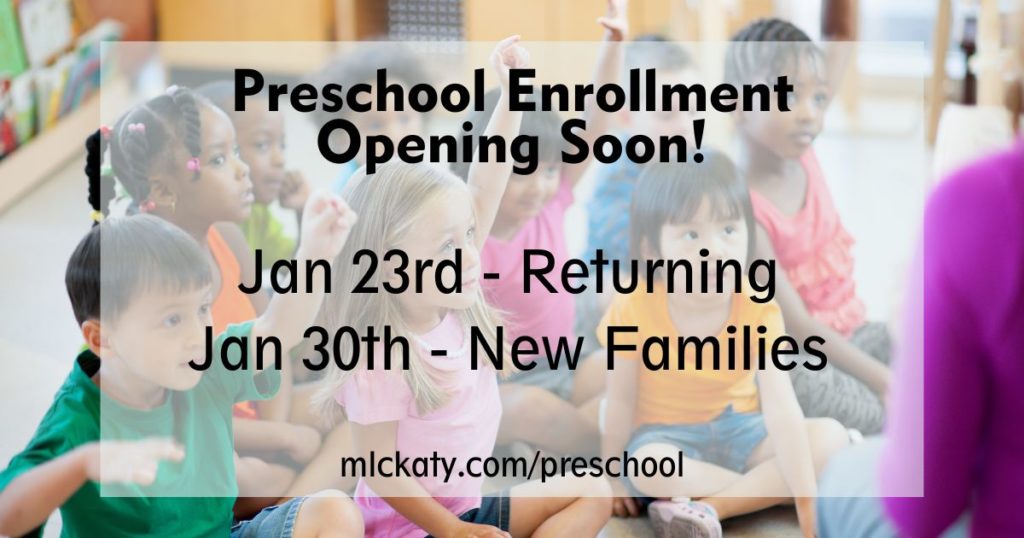 Preschool Enrollment Opening Soon!

Jan 23rd - Returning
Jan 30th - New Families

mlckaty.com/preschool